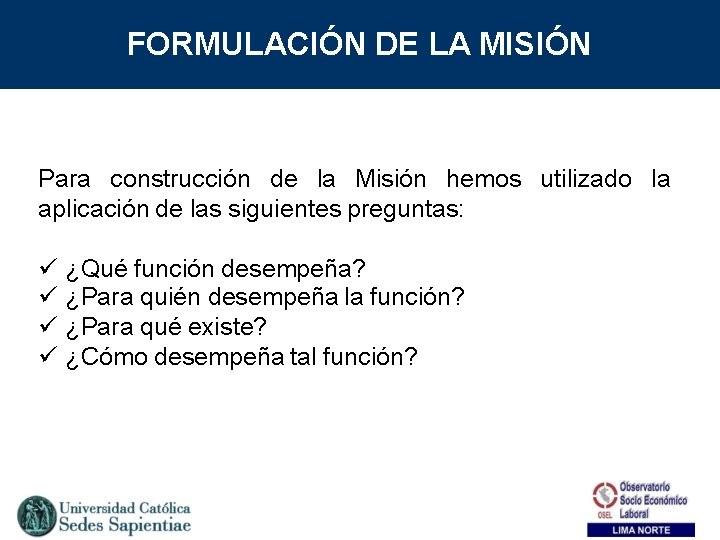 FORMULACIÓN DE LA MISIÓN

Para construcción de la Misión hemos utilizado la aplicación de las siguientes preguntas:

✓ ¿Qué función desempeña?
✓ ¿Para quién desempeña la función?
✓ ¿Para qué existe?
✓ ¿Cómo desempeña tal función?

Universidad Católica
Sedes Sapientiae

OSEL Observatorio Socio Económico Laboral
LIMA NORTE